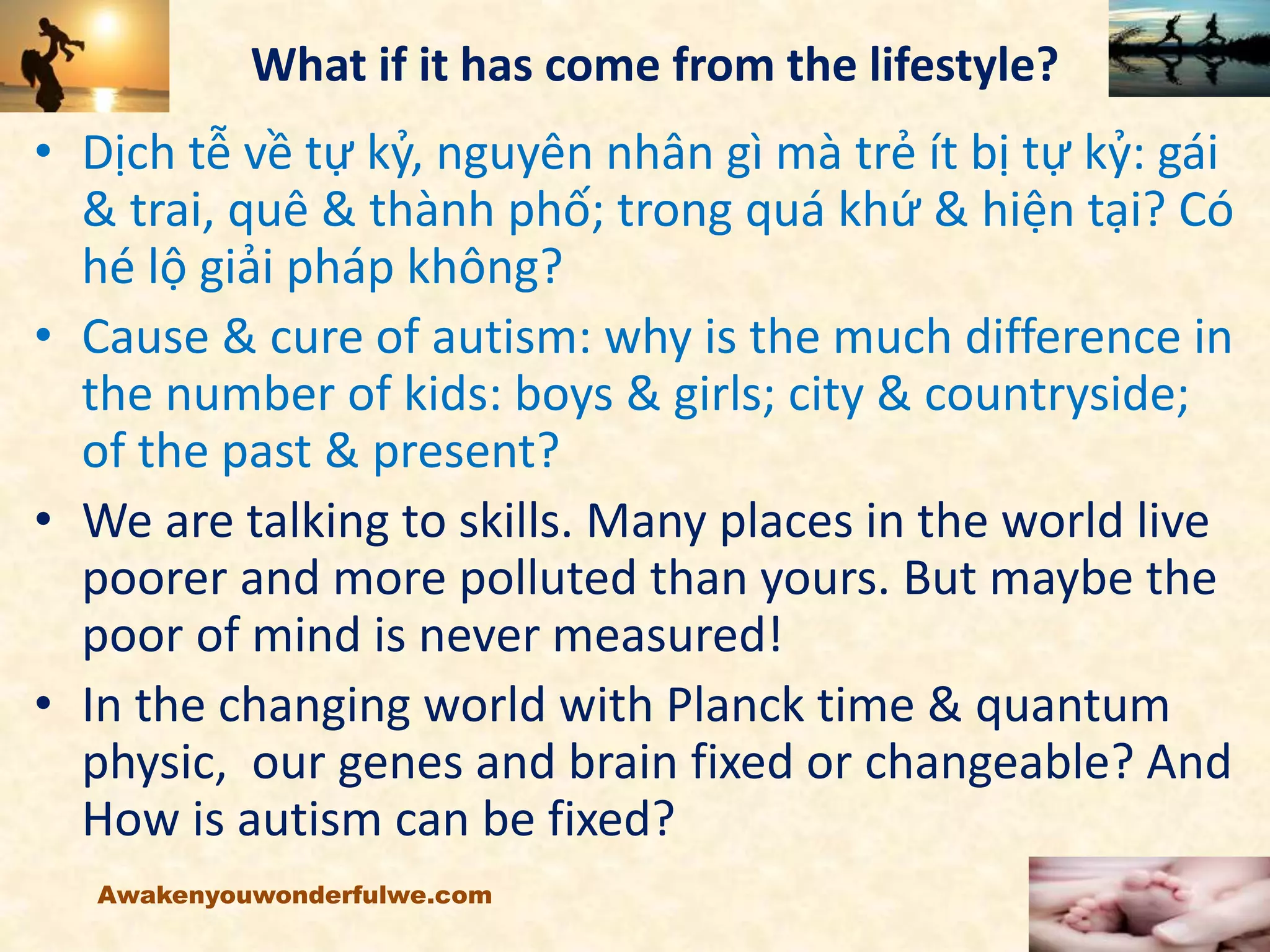 What if it has come from the lifestyle?

• Dịch tễ về tự kỷ, nguyên nhân gì mà trẻ ít bị tự kỷ: gái & trai, quê & thành phố; trong quá khứ & hiện tại? Có hé lộ giải pháp không?

• Cause & cure of autism: why is the much difference in the number of kids: boys & girls; city & countryside; of the past & present?

• We are talking to skills. Many places in the world live poorer and more polluted than yours. But maybe the poor of mind is never measured!

• In the changing world with Planck time & quantum physic, our genes and brain fixed or changeable? And How is autism can be fixed?

Awakenyouwonderfulwe.com